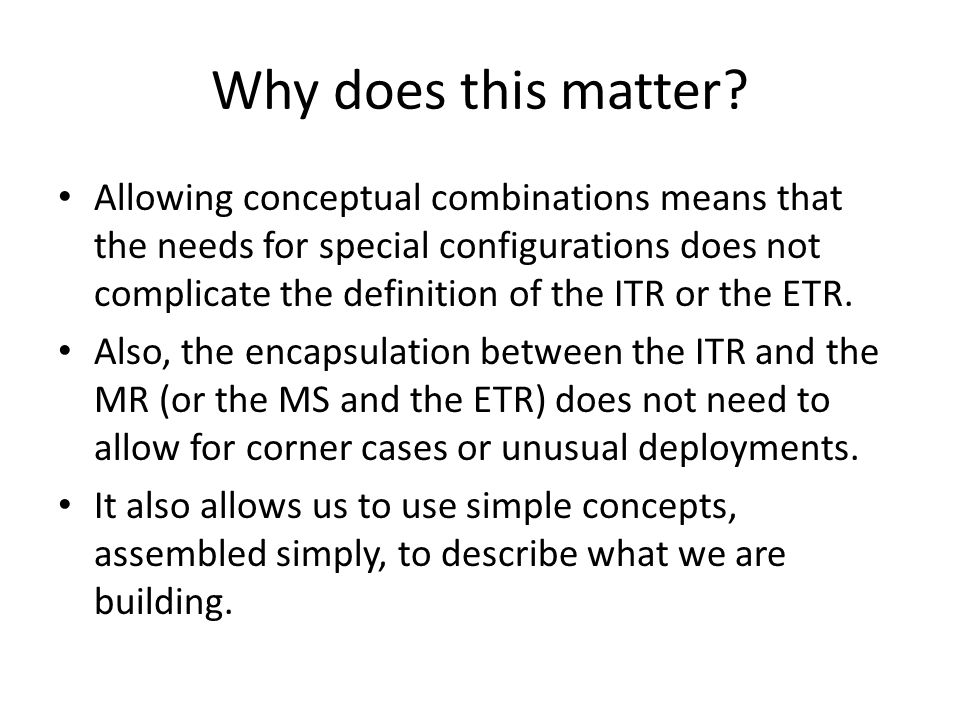 Why does this matter?

• Allowing conceptual combinations means that the needs for special configurations does not complicate the definition of the ITR or the ETR.

• Also, the encapsulation between the ITR and the MR (or the MS and the ETR) does not need to allow for corner cases or unusual deployments.

• It also allows us to use simple concepts, assembled simply, to describe what we are building.